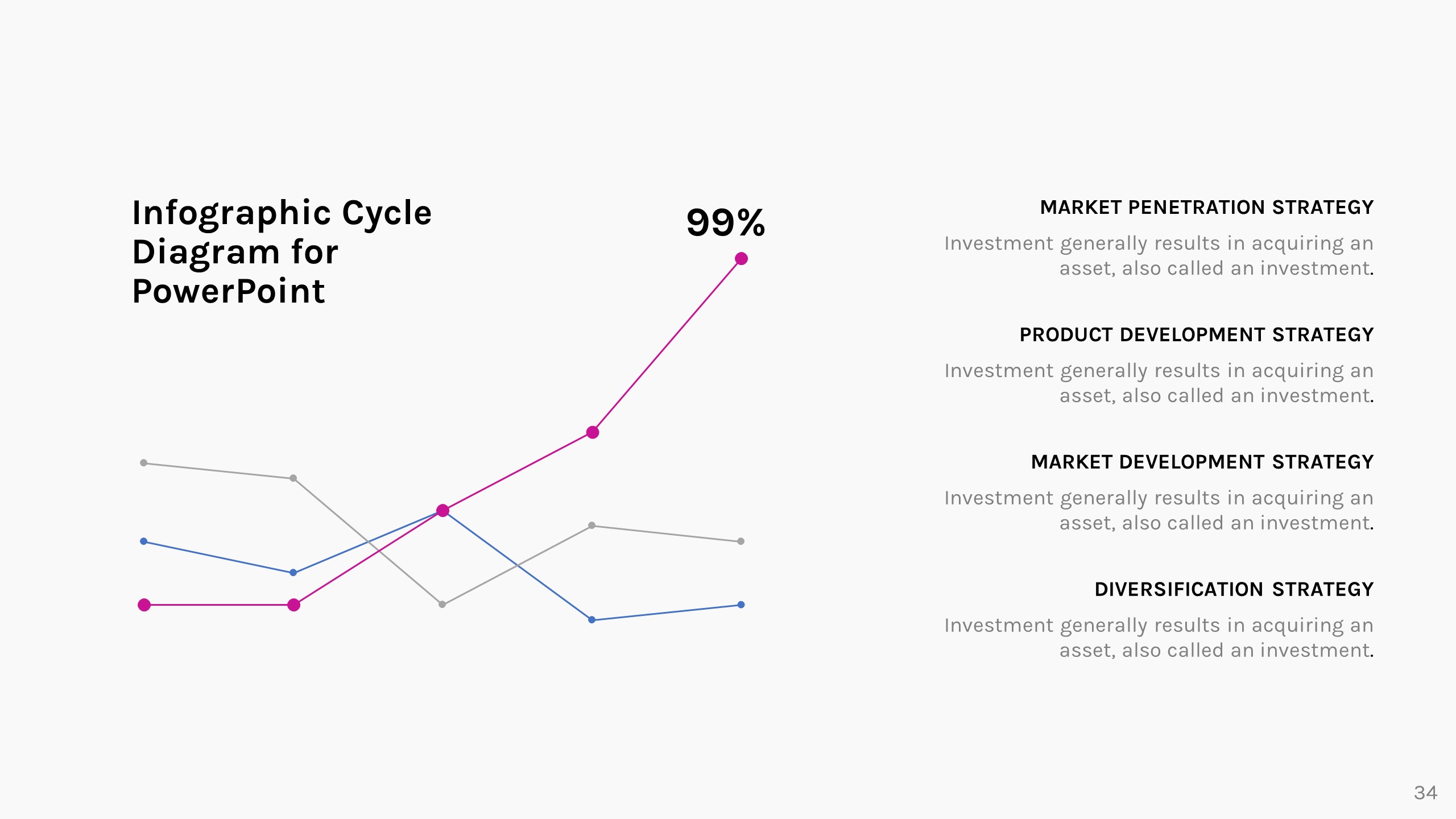 Infographic Cycle Diagram for PowerPoint

99%

MARKET PENETRATION STRATEGY

Investment generally results in acquiring an asset, also called an investment.

PRODUCT DEVELOPMENT STRATEGY

Investment generally results in acquiring an asset, also called an investment.

MARKET DEVELOPMENT STRATEGY

Investment generally results in acquiring an asset, also called an investment.

DIVERSIFICATION STRATEGY

Investment generally results in acquiring an asset, also called an investment.

34